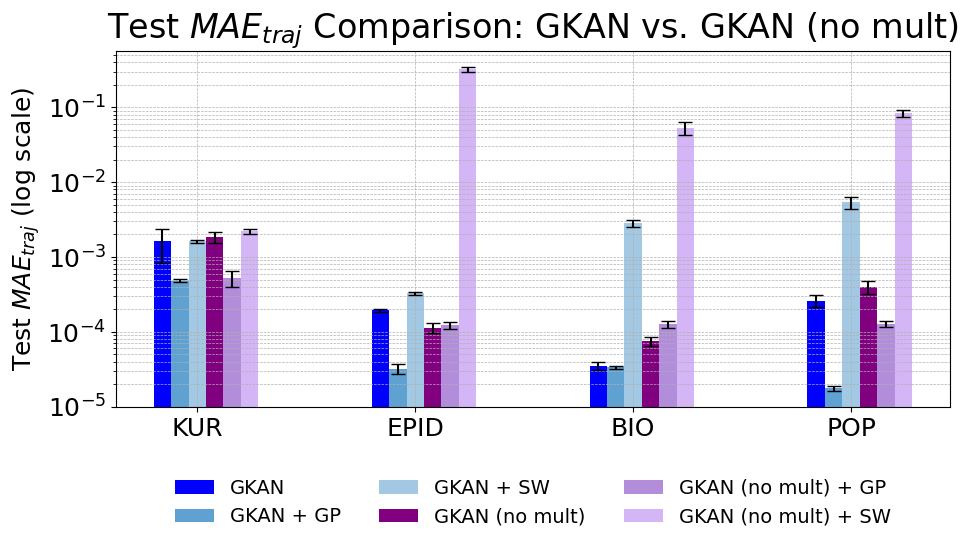 Test $MAE_{traj}$ Comparison: GKAN vs. GKAN (no mult)

Test $MAE_{traj}$ (log scale)

$10^{-1}$
$10^{-2}$
$10^{-3}$
$10^{-4}$
$10^{-5}$

KUR
EPID
BIO
POP

GKAN
GKAN + GP
GKAN + SW
GKAN (no mult)
GKAN (no mult) + GP
GKAN (no mult) + SW